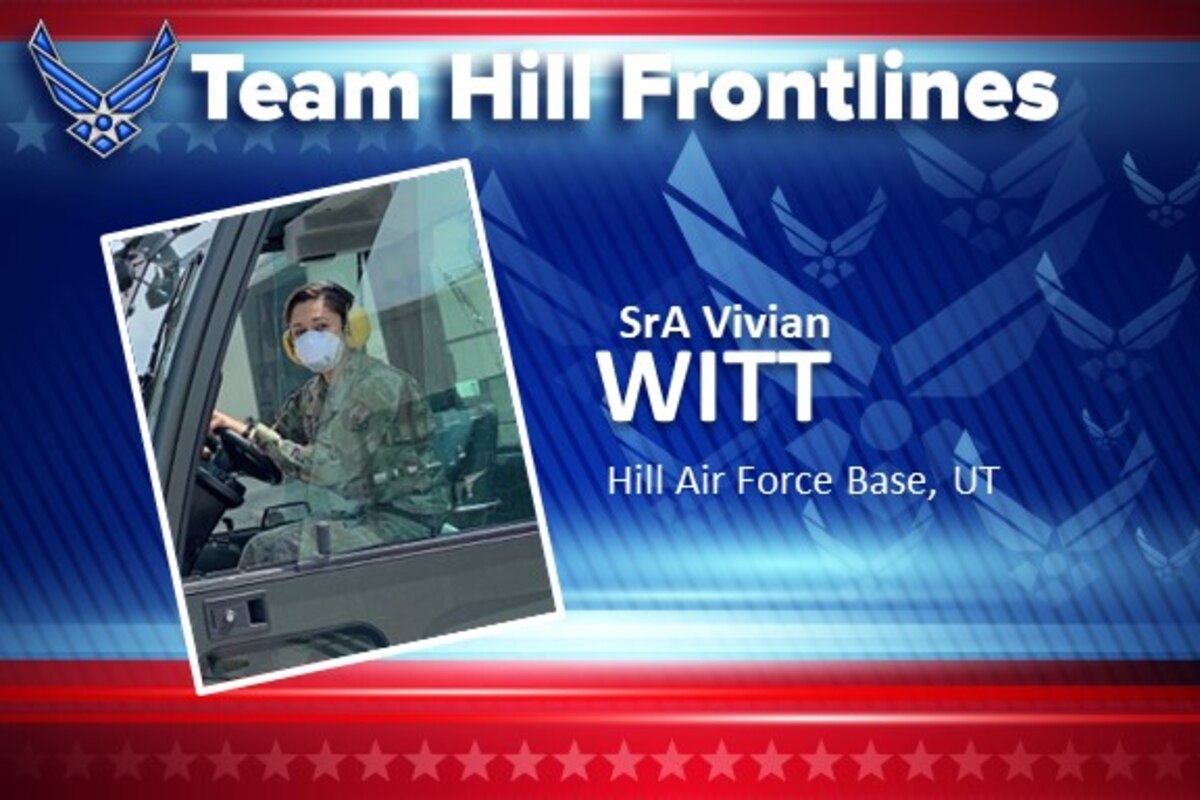 Team Hill Frontlines

SrA Vivian
WITT

Hill Air Force Base, UT